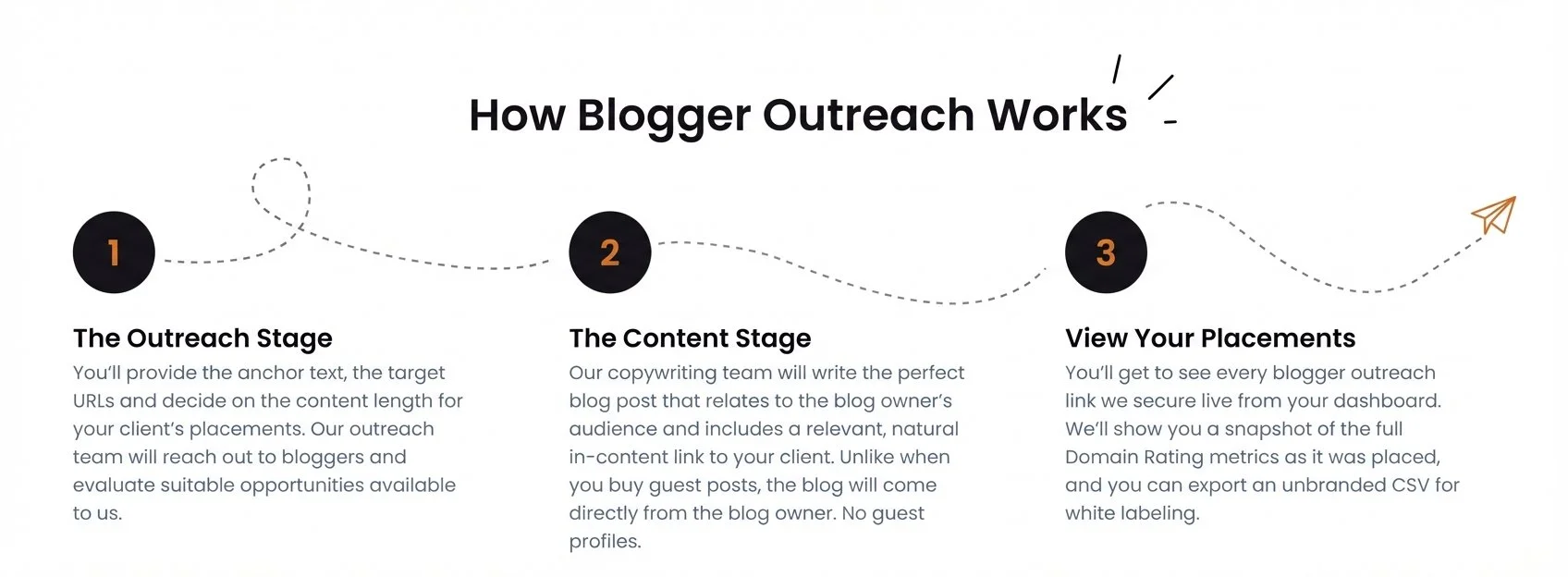 How Blogger Outreach Works

1

The Outreach Stage

You'll provide the anchor text, the target URLs and decide on the content length for your client's placements. Our outreach team will reach out to bloggers and evaluate suitable opportunities available to us.

2

The Content Stage

Our copywriting team will write the perfect blog post that relates to the blog owner's audience and includes a relevant, natural in-content link to your client. Unlike when you buy guest posts, the blog will come directly from the blog owner. No guest profiles.

3

View Your Placements

You'll get to see every blogger outreach link we secure live from your dashboard. We'll show you a snapshot of the full Domain Rating metrics as it was placed, and you can export an unbranded CSV for white labeling.